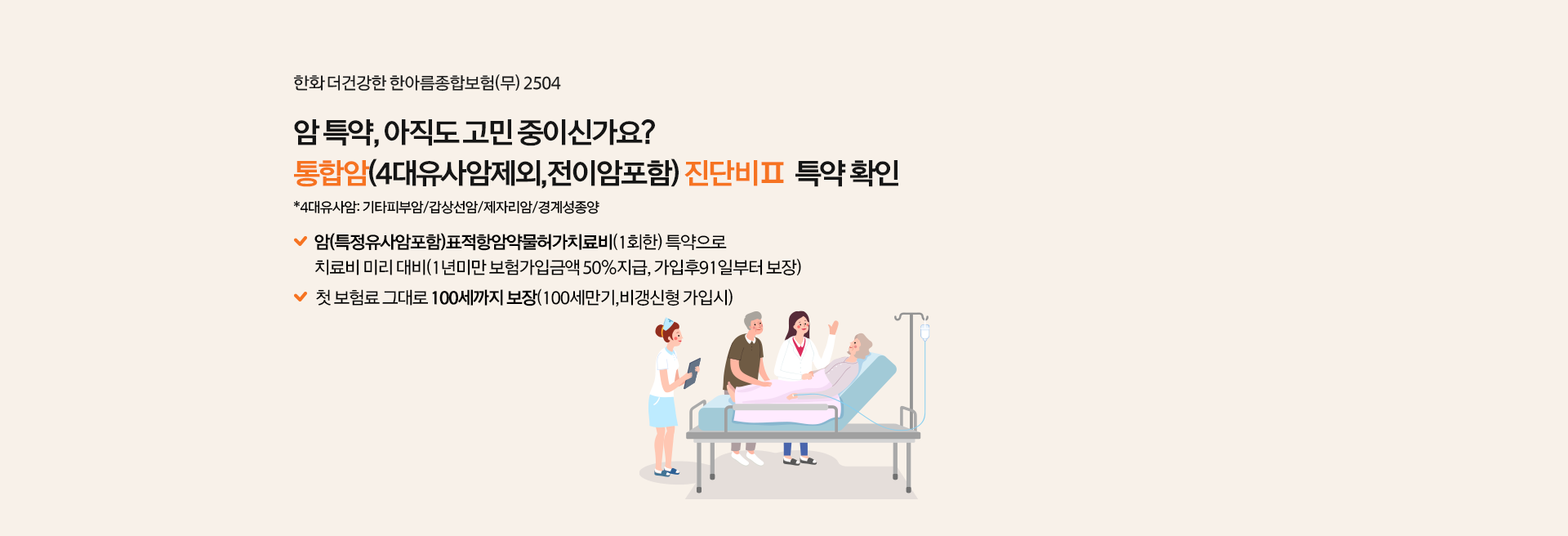 한화 더건강한 한아름종합보험(무) 2504

암 특약, 아직도 고민 중이신가요?
통합암(4대유사암제외,전이암포함) 진단비Ⅱ 특약 확인

*4대유사암: 기타피부암/갑상선암/제자리암/경계성종양

암(특정유사암포함)표적항암약물허가치료비(1회한) 특약으로 치료비 미리 대비(1년미만 보험가입금액 50%지급, 가입후91일부터 보장)

첫 보험료 그대로 100세까지 보장(100세만기,비갱신형 가입시)